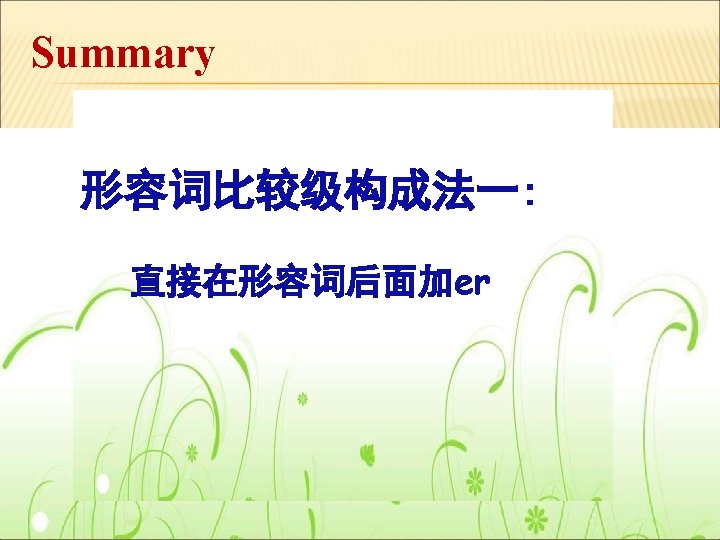 Summary

形容词比较级构成法一:

直接在形容词后面加er